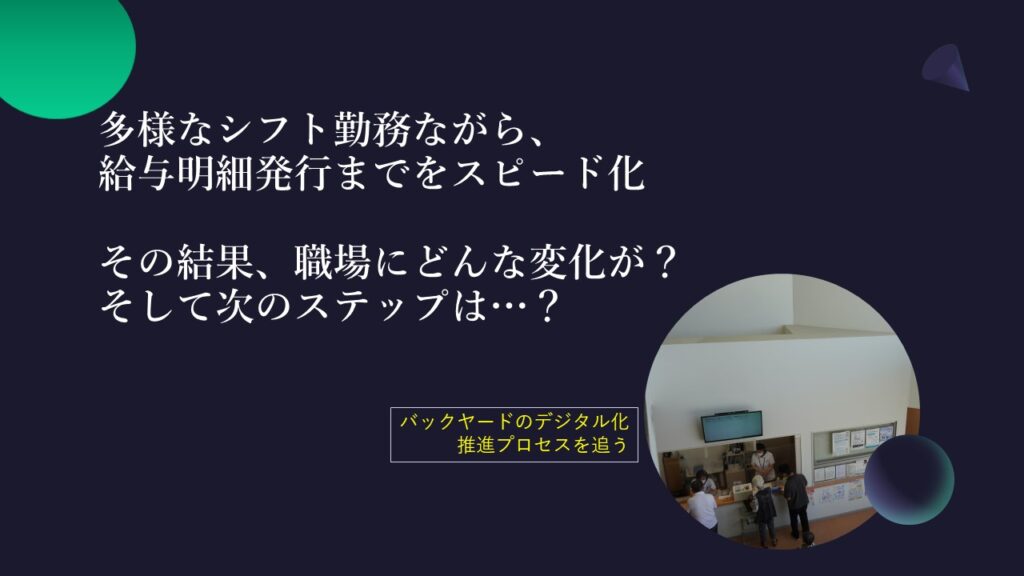 多様なシフト勤務ながら、
給与明細発行までをスピード化

その結果、職場にどんな変化が？
そして次のステップは…？

バックヤードのデジタル化
推進プロセスを追う